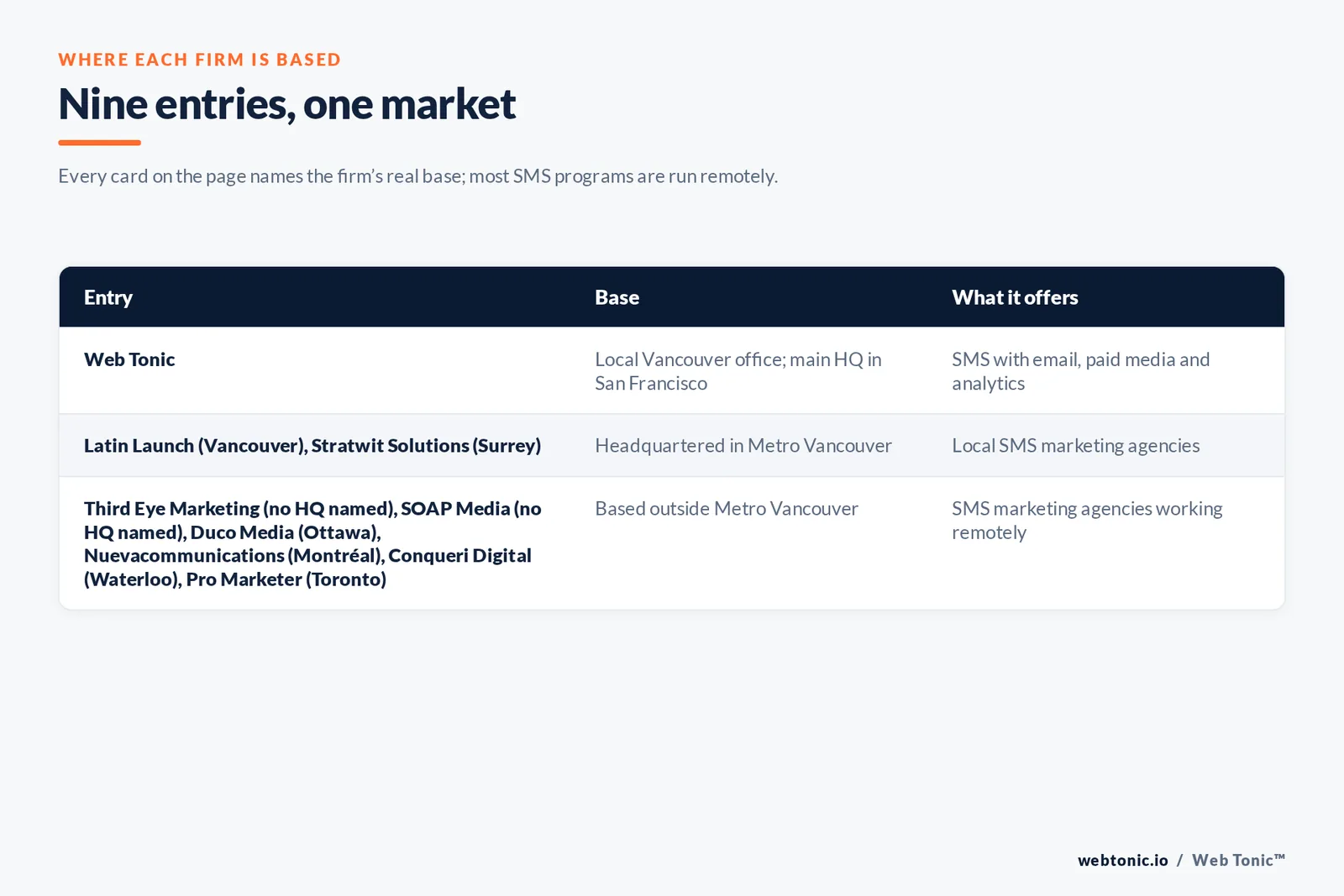 WHERE EACH FIRM IS BASED

Nine entries, one market

Every card on the page names the firm's real base; most SMS programs are run remotely.

| Entry | Base | What it offers |
|---|---|---|
| Web Tonic | Local Vancouver office; main HQ in San Francisco | SMS with email, paid media and analytics |
| Latin Launch (Vancouver), Stratwit Solutions (Surrey) | Headquartered in Metro Vancouver | Local SMS marketing agencies |
| Third Eye Marketing (no HQ named), SOAP Media (no HQ named), Duco Media (Ottawa), Nuevacommunications (Montréal), Conqueri Digital (Waterloo), Pro Marketer (Toronto) | Based outside Metro Vancouver | SMS marketing agencies working remotely |

webtonic.io / Web Tonic™